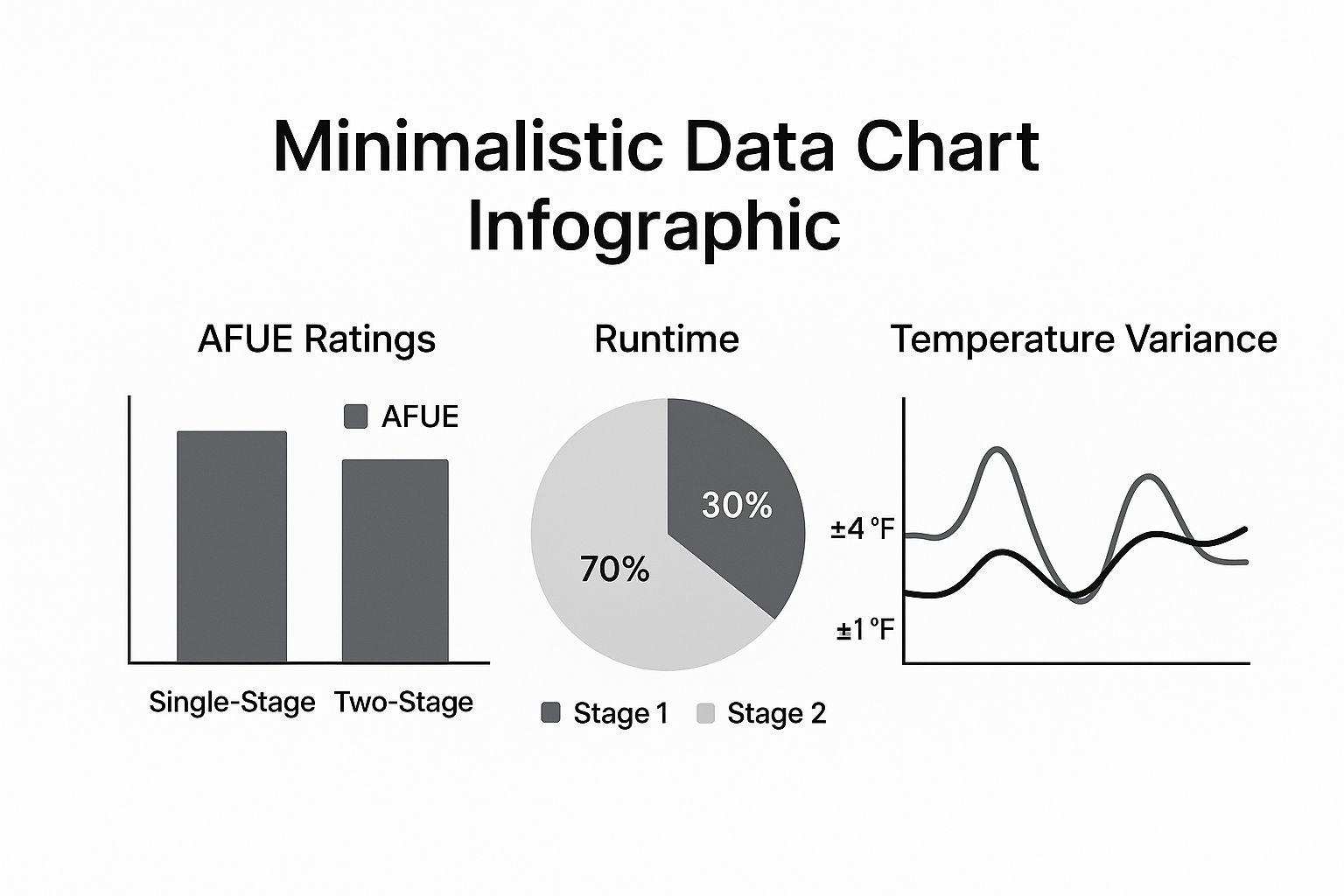 Minimalistic Data Chart Infographic

AFUE Ratings

AFUE

Single-Stage Two-Stage

Runtime

30%

70%

Stage 1 Stage 2

Temperature Variance

±4 °F

±1 °F